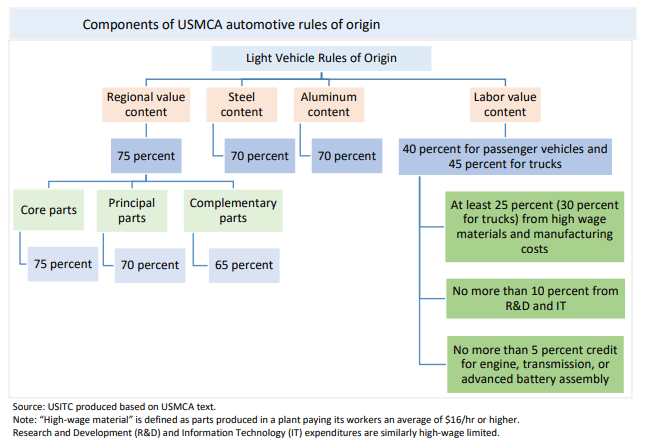 Components of USMCA automotive rules of origin

Light Vehicle Rules of Origin

Regional value content

Steel content

Aluminum content

Labor value content

75 percent

70 percent

70 percent

40 percent for passenger vehicles and 45 percent for trucks

Core parts

Principal parts

Complementary parts

75 percent

70 percent

65 percent

At least 25 percent (30 percent for trucks) from high wage materials and manufacturing costs

No more than 10 percent from R&D and IT

No more than 5 percent credit for engine, transmission, or advanced battery assembly

Source: USITC produced based on USMCA text.
Note: "High-wage material" is defined as parts produced in a plant paying its workers an average of \$16/hr or higher. Research and Development (R&D) and Information Technology (IT) expenditures are similarly high-wage limited.